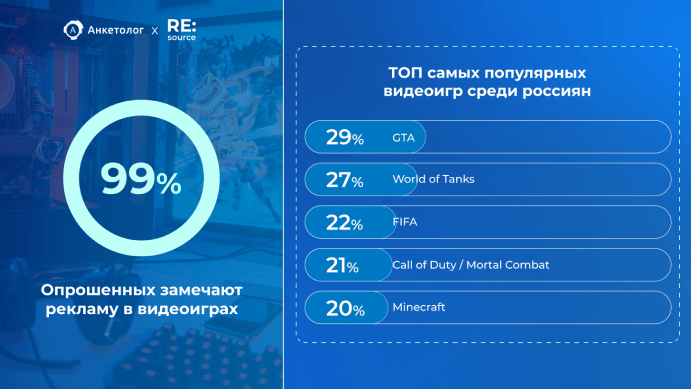 Анкетолог x RE: source

99%

Опрошенных замечают рекламу в видеоиграх

ТОП самых популярных видеоигр среди россиян

29% GTA

27% World of Tanks

22% FIFA

21% Call of Duty / Mortal Combat

20% Minecraft